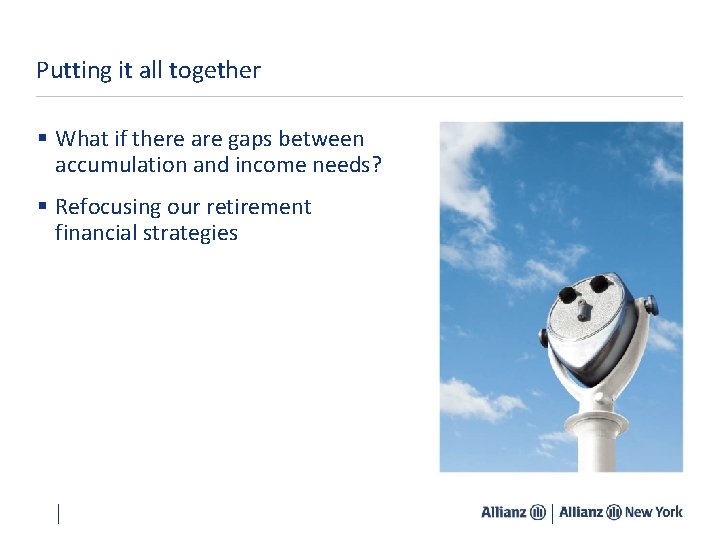 Putting it all together

▪ What if there are gaps between accumulation and income needs?

▪ Refocusing our retirement financial strategies

Allianz | Allianz New York